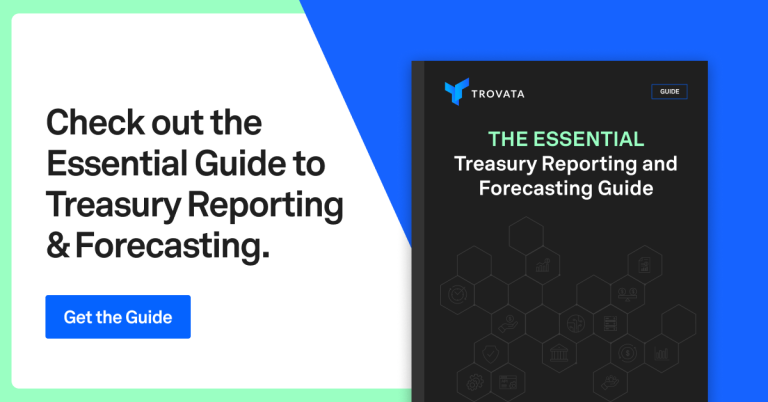 Check out the Essential Guide to Treasury Reporting & Forecasting.

Get the Guide

TROVATA

GUIDE

THE ESSENTIAL
Treasury Reporting and Forecasting Guide